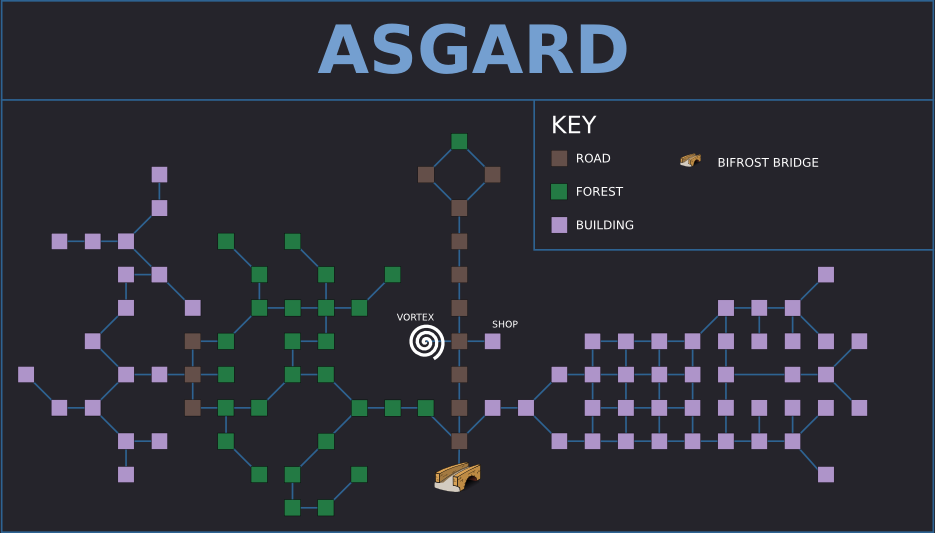 ASGARD

KEY

ROAD

FOREST

BUILDING

BIFROST BRIDGE

VORTEX

SHOP